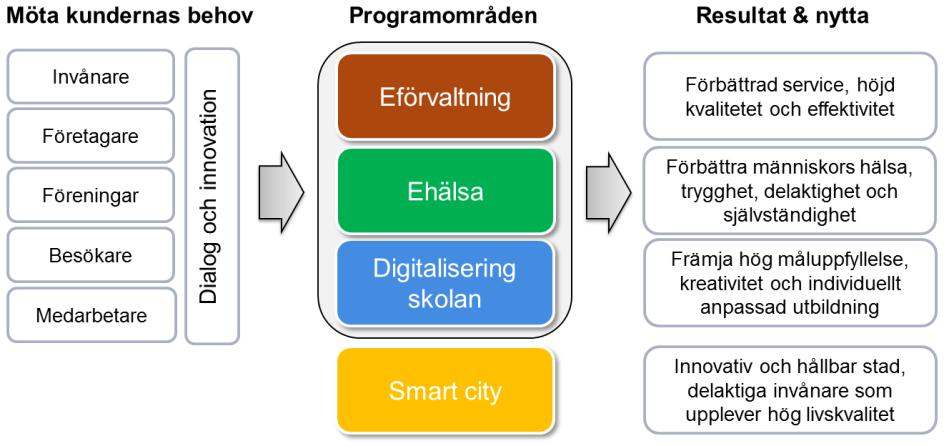 Möta kundernas behov

Invånare

Företagare

Föreningar

Besökare

Medarbetare

Dialog och innovation

Programområden

Eförvaltning

Ehälsa

Digitalisering skolan

Smart city

Resultat & nytta

Förbättrad service, höjd kvalitetet och effektivitet

Förbättra människors hälsa, trygghet, delaktighet och självständighet

Främja hög måluppfyllelse, kreativitet och individuellt anpassad utbildning

Innovativ och hållbar stad, delaktiga invånare som upplever hög livskvalitet